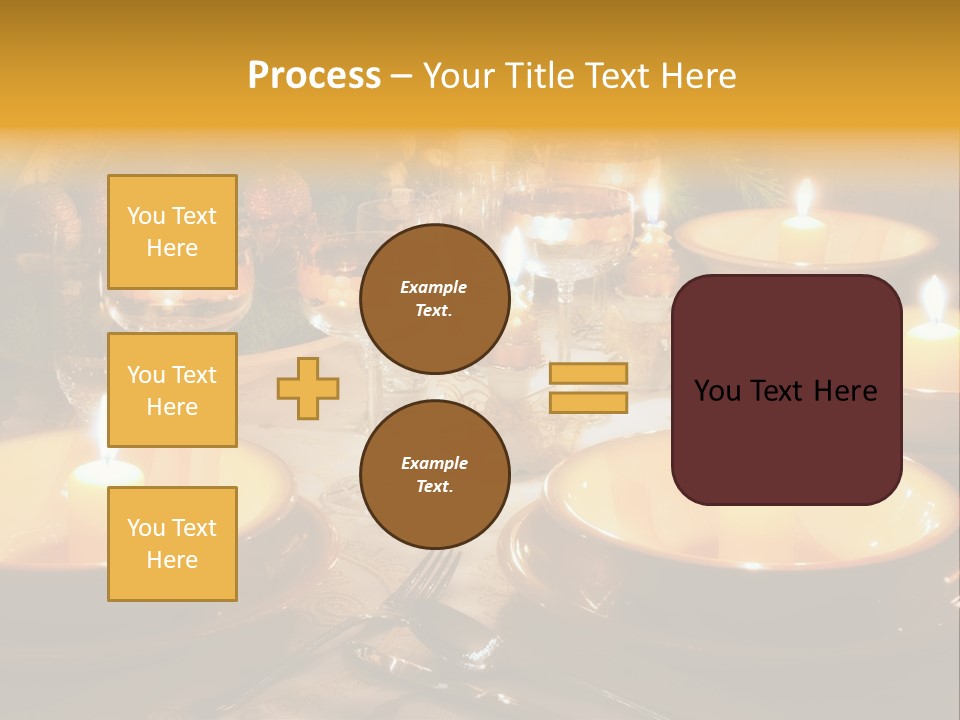 Process – Your Title Text Here

You Text Here

You Text Here

You Text Here

Example Text.

Example Text.

You Text Here